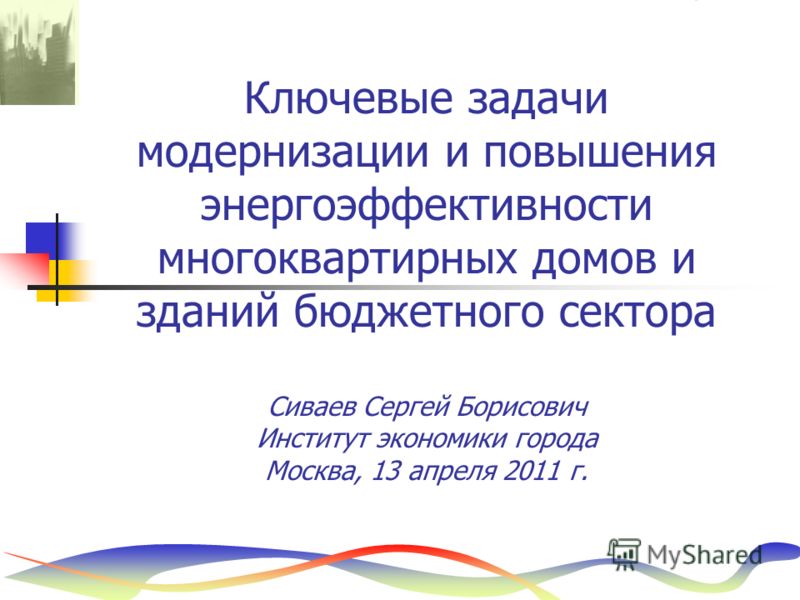 Ключевые задачи модернизации и повышения энергоэффективности многоквартирных домов и зданий бюджетного сектора

Сиваев Сергей Борисович
Институт экономики города
Москва, 13 апреля 2011 г.

MyShared